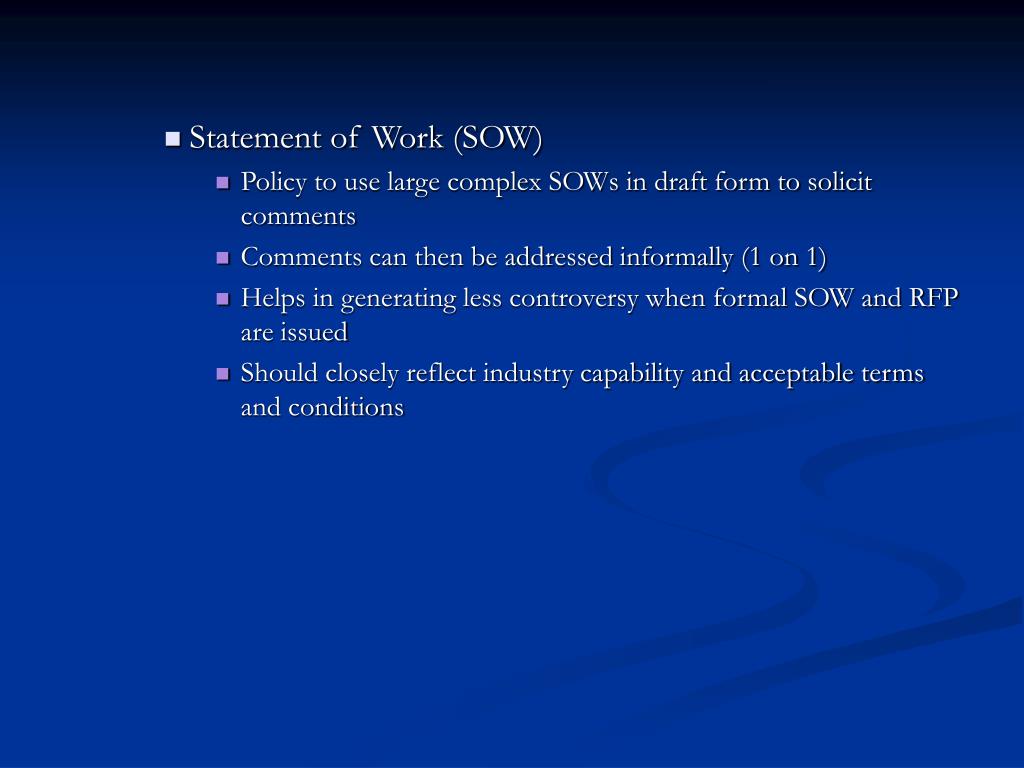 Statement of Work (SOW)

Policy to use large complex SOWs in draft form to solicit comments

Comments can then be addressed informally (1 on 1)

Helps in generating less controversy when formal SOW and RFP are issued

Should closely reflect industry capability and acceptable terms and conditions